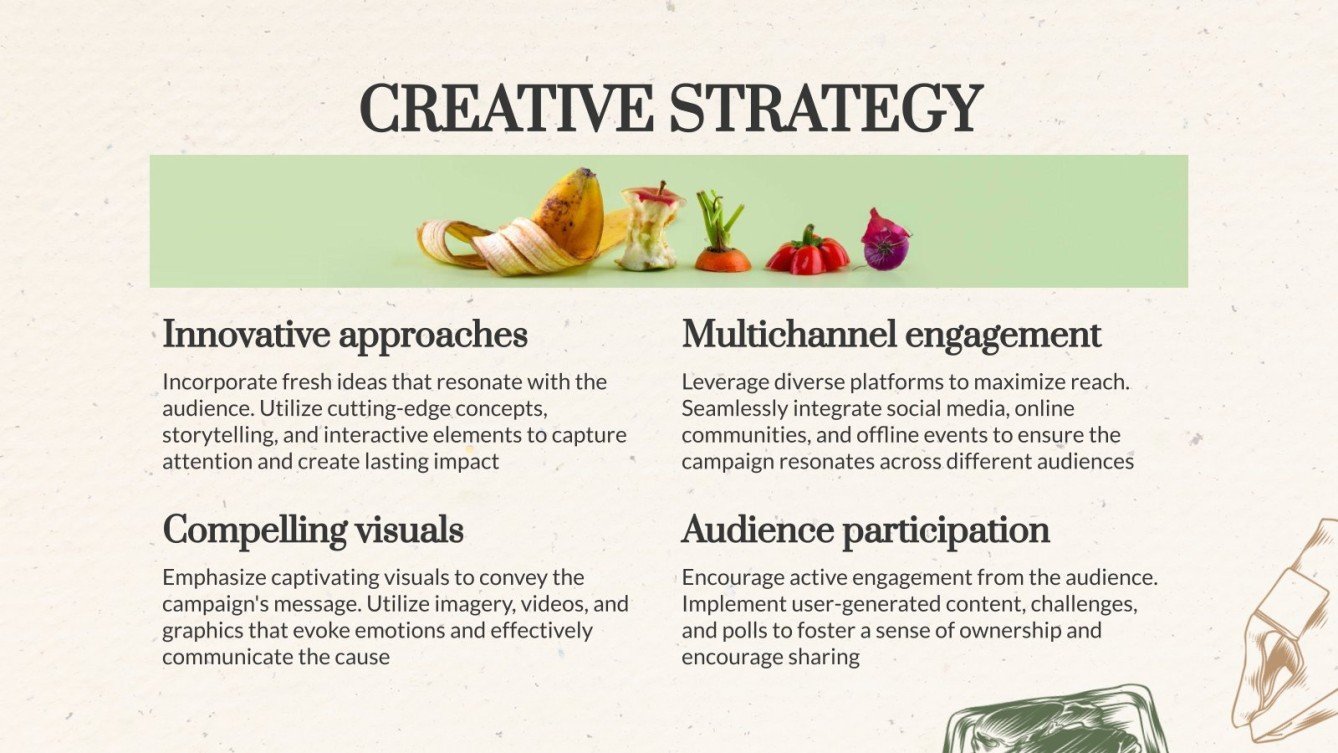 CREATIVE STRATEGY

Innovative approaches

Incorporate fresh ideas that resonate with the audience. Utilize cutting-edge concepts, storytelling, and interactive elements to capture attention and create lasting impact

Compelling visuals

Emphasize captivating visuals to convey the campaign's message. Utilize imagery, videos, and graphics that evoke emotions and effectively communicate the cause

Multichannel engagement

Leverage diverse platforms to maximize reach. Seamlessly integrate social media, online communities, and offline events to ensure the campaign resonates across different audiences

Audience participation

Encourage active engagement from the audience. Implement user-generated content, challenges, and polls to foster a sense of ownership and encourage sharing